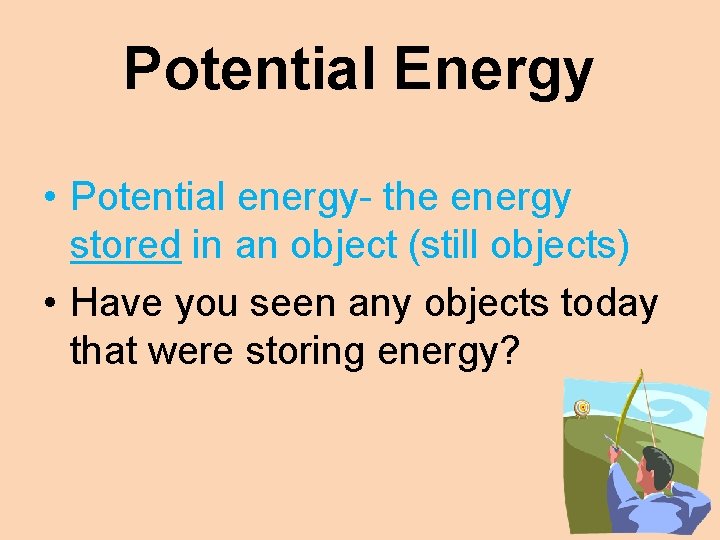 Potential Energy

• Potential energy- the energy stored in an object (still objects)
• Have you seen any objects today that were storing energy?